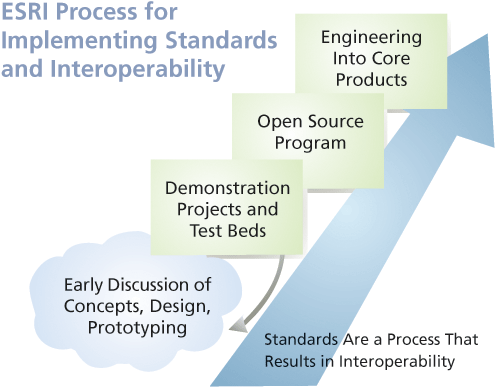 ESRI Process for Implementing Standards and Interoperability

Engineering Into Core Products

Open Source Program

Demonstration Projects and Test Beds

Early Discussion of Concepts, Design, Prototyping

Standards Are a Process That Results in Interoperability